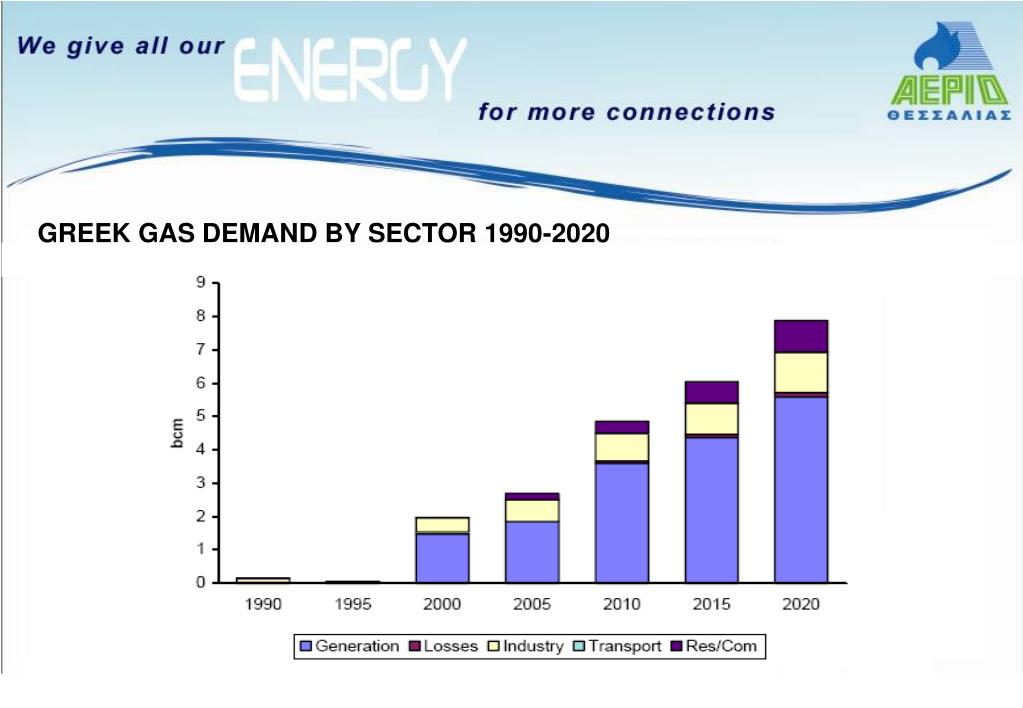 We give all our ENERGY for more connections

ΑΕΡΙΟ ΘΕΣΣΑΛΙΑΣ

GREEK GAS DEMAND BY SECTOR 1990-2020

9
8
7
6
5
4
3
2
1
0

bcm

1990 1995 2000 2005 2010 2015 2020

Generation Losses Industry Transport Res/Com